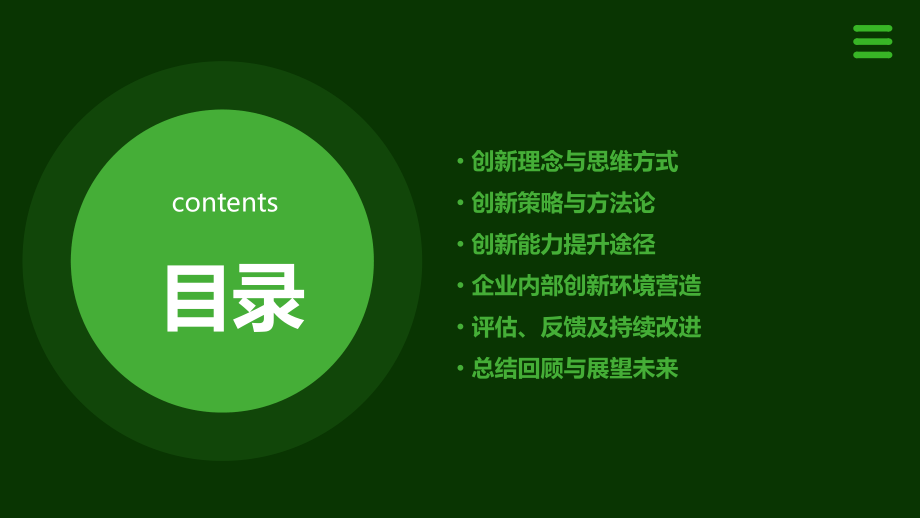 contents

目录

• 创新理念与思维方式
• 创新策略与方法论
• 创新能力提升途径
• 企业内部创新环境营造
• 评估、反馈及持续改进
• 总结回顾与展望未来